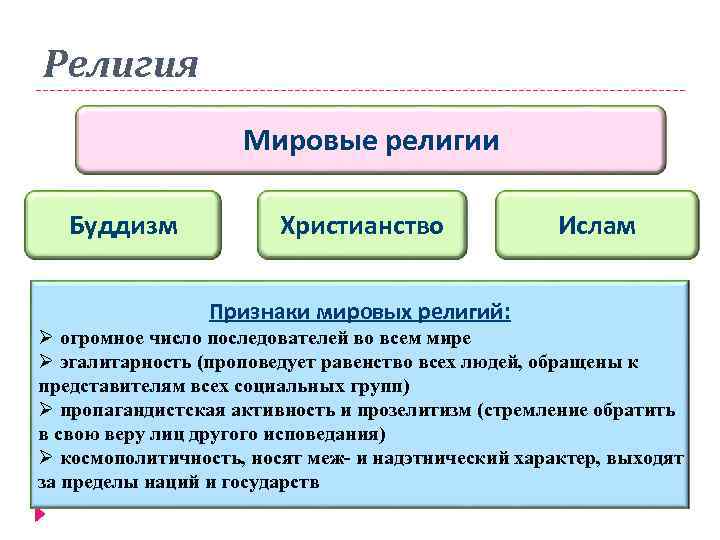 Религия

Мировые религии

Буддизм

Христианство

Ислам

Признаки мировых религий:
➢ огромное число последователей во всем мире
➢ эгалитарность (проповедует равенство всех людей, обращены к представителям всех социальных групп)
➢ пропагандистская активность и прозелитизм (стремление обратить в свою веру лиц другого исповедания)
➢ космополитичность, носят меж- и надэтнический характер, выходят за пределы наций и государств